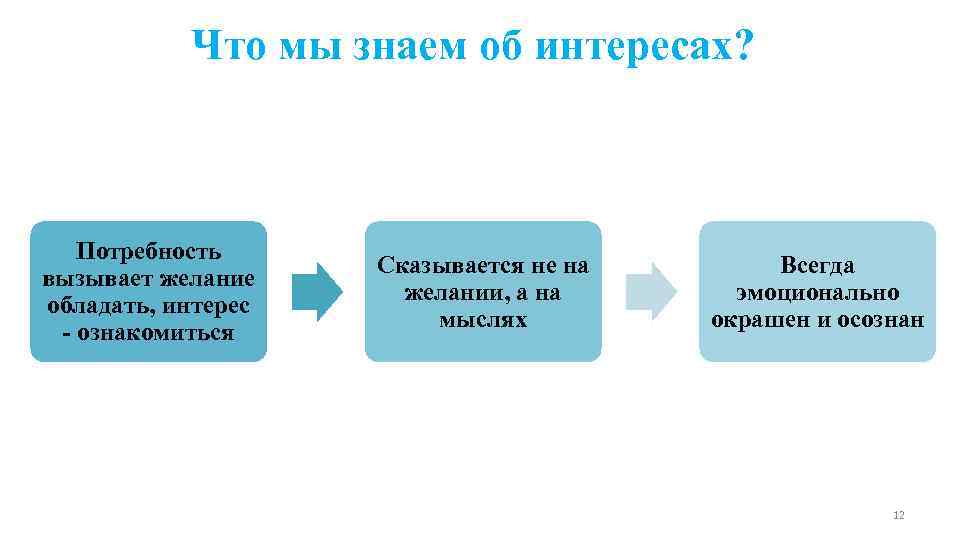 Что мы знаем об интересах?

Потребность вызывает желание обладать, интерес - ознакомиться

Сказывается не на желании, а на мыслях

Всегда эмоционально окрашен и осознан

12